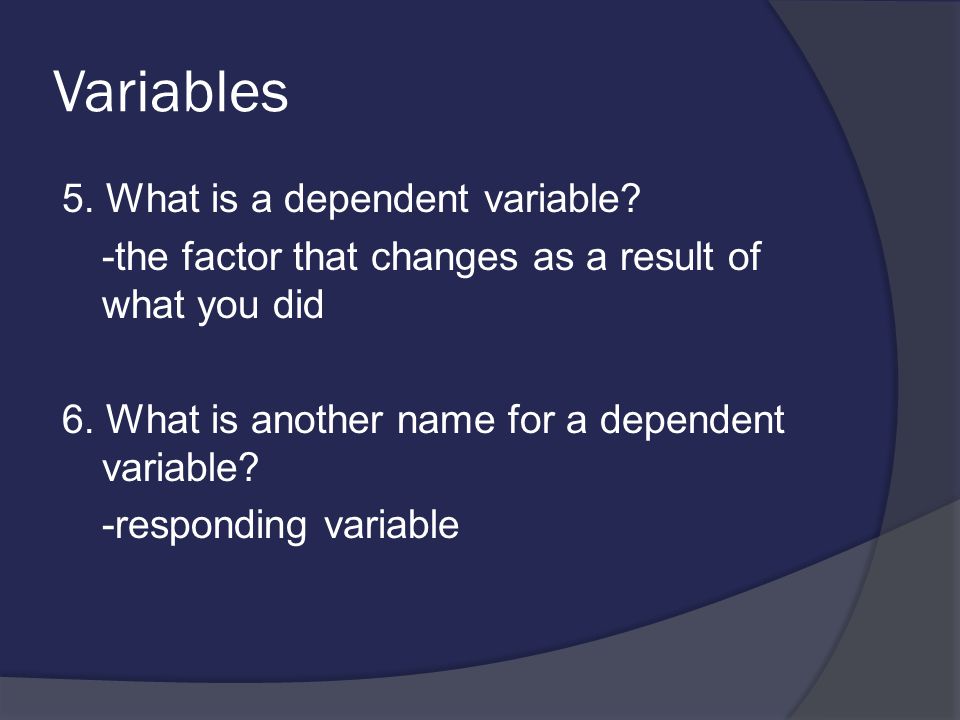 Variables

5. What is a dependent variable?

-the factor that changes as a result of what you did

6. What is another name for a dependent variable?

-responding variable